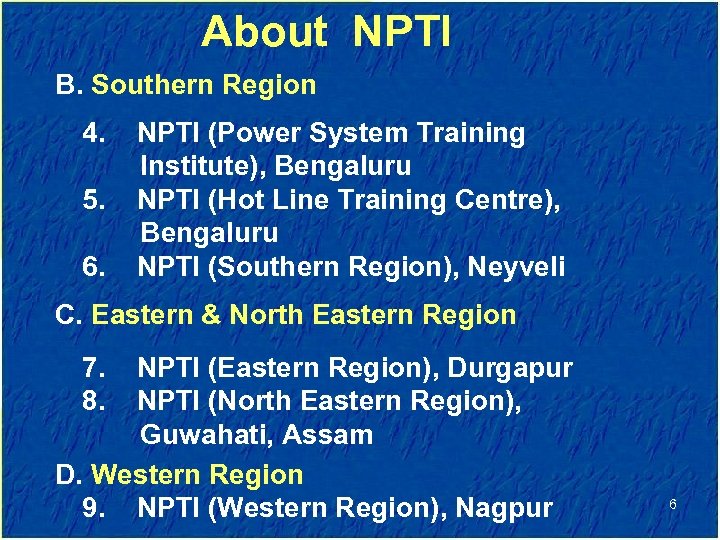 About NPTI

B. Southern Region

4. NPTI (Power System Training Institute), Bengaluru
5. NPTI (Hot Line Training Centre), Bengaluru
6. NPTI (Southern Region), Neyveli

C. Eastern & North Eastern Region

7. NPTI (Eastern Region), Durgapur
8. NPTI (North Eastern Region), Guwahati, Assam

D. Western Region
9. NPTI (Western Region), Nagpur

6